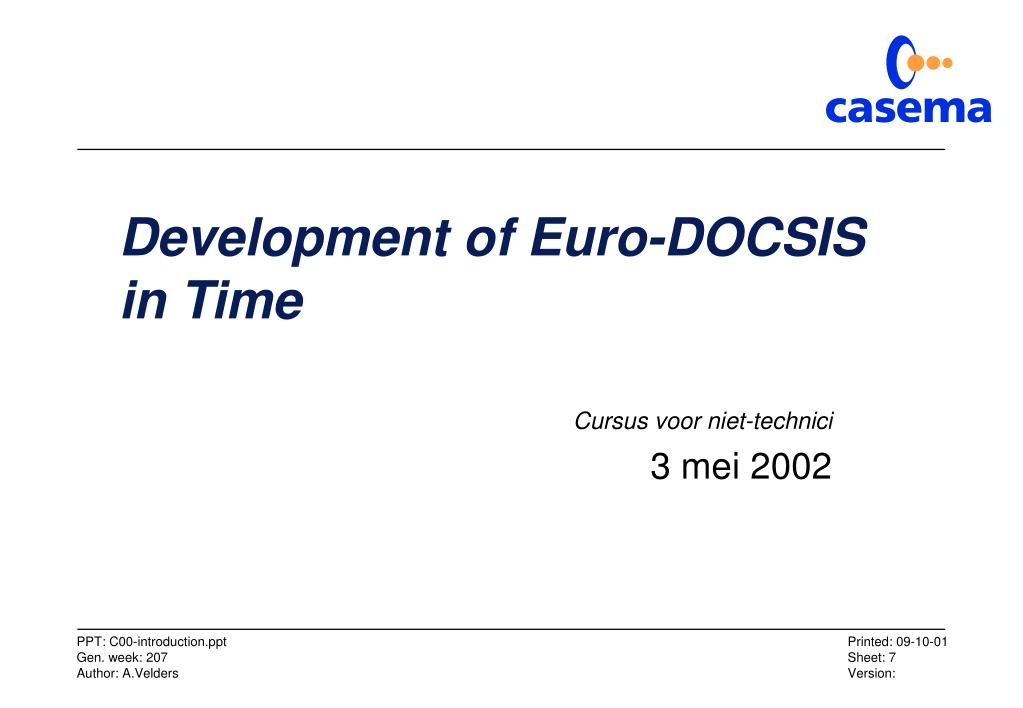 casema

Development of Euro-DOCSIS in Time

Cursus voor niet-technici

3 mei 2002

PPT: C00-introduction.ppt
Gen. week: 207
Author: A.Velders

Printed: 09-10-01
Sheet: 7
Version: